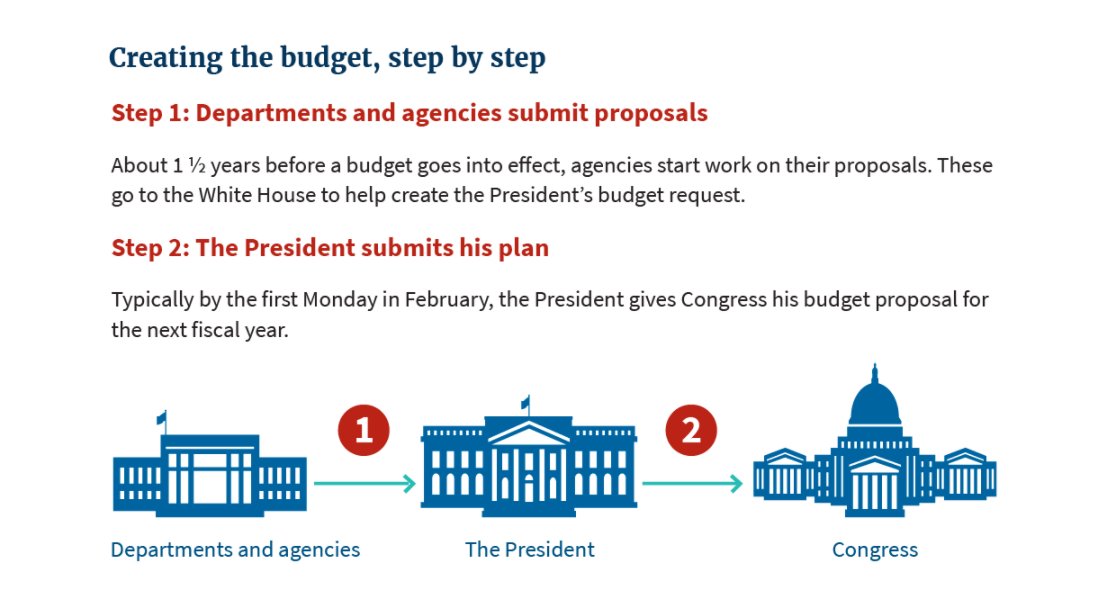 Creating the budget, step by step

Step 1: Departments and agencies submit proposals

About 1 ½ years before a budget goes into effect, agencies start work on their proposals. These go to the White House to help create the President's budget request.

Step 2: The President submits his plan

Typically by the first Monday in February, the President gives Congress his budget proposal for the next fiscal year.

1

2

Departments and agencies

The President

Congress